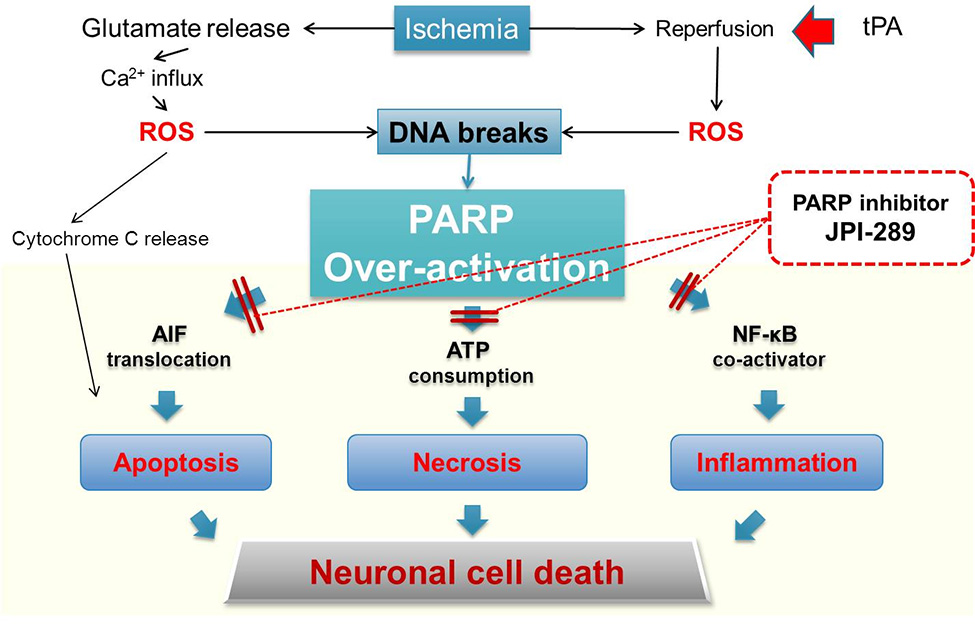 Glutamate release

Ischemia

Reperfusion

tPA

$Ca^{2+}$ influx

ROS

DNA breaks

ROS

Cytochrome C release

PARP Over-activation

PARP inhibitor JPI-289

AIF translocation

ATP consumption

NF-κB co-activator

Apoptosis

Necrosis

Inflammation

Neuronal cell death